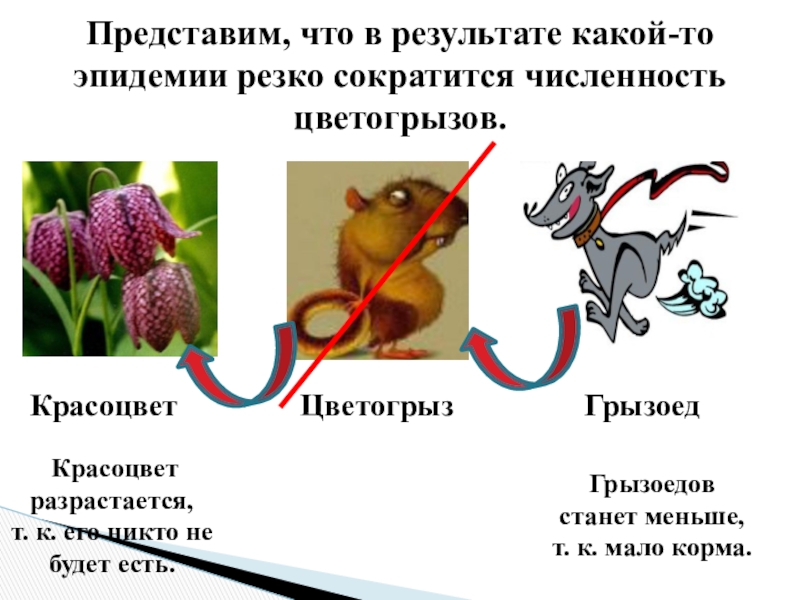 Представим, что в результате какой-то эпидемии резко сократится численность цветогрызов.

Красоцвет

Цветогрыз

Грызоед

Красоцвет разрастается, т. к. его никто не будет есть.

Грызоедов станет меньше, т. к. мало корма.